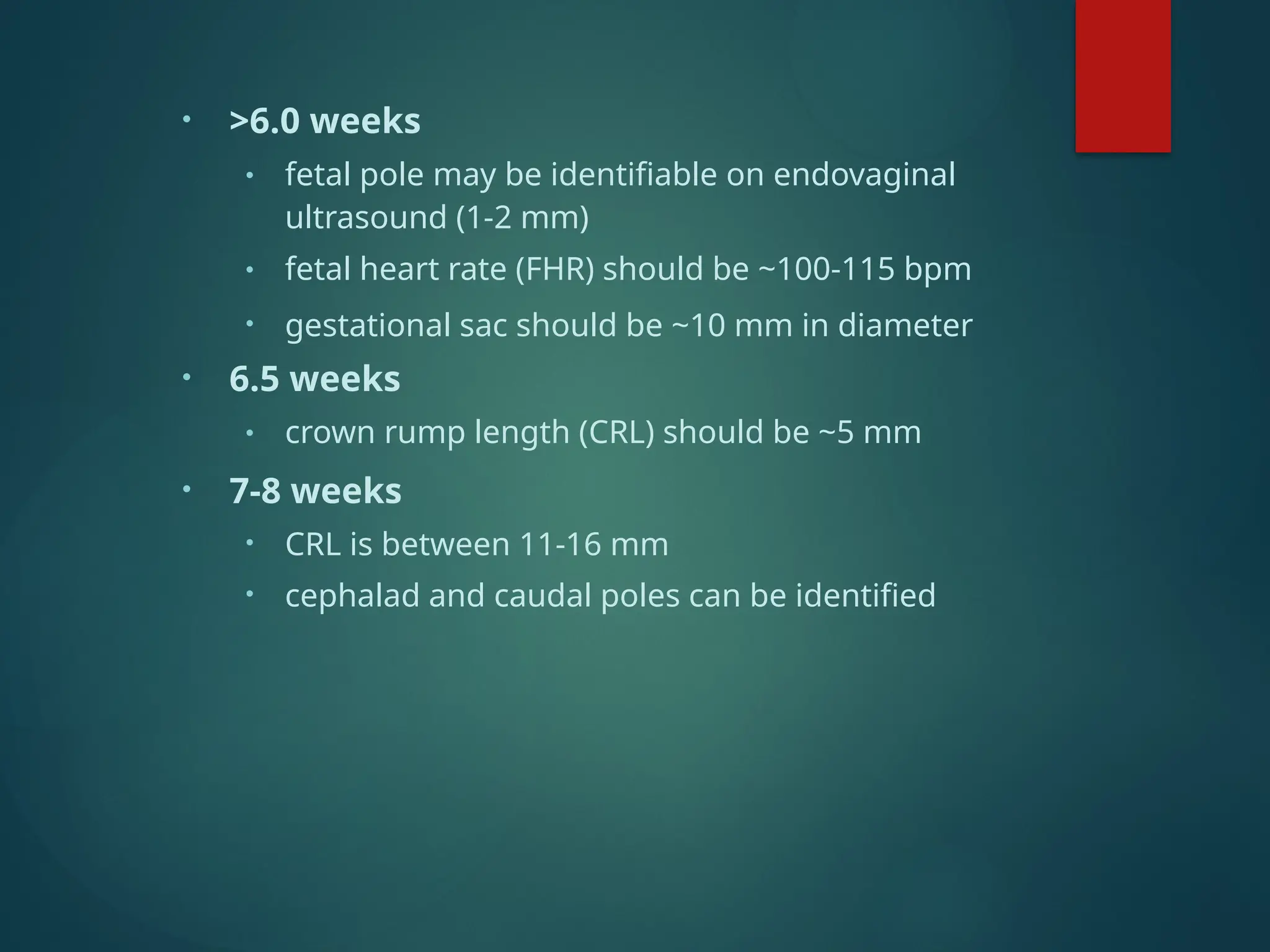 • >6.0 weeks
  • fetal pole may be identifiable on endovaginal ultrasound (1-2 mm)
  • fetal heart rate (FHR) should be ~100-115 bpm
  • gestational sac should be ~10 mm in diameter
• 6.5 weeks
  • crown rump length (CRL) should be ~5 mm
• 7-8 weeks
  • CRL is between 11-16 mm
  • cephalad and caudal poles can be identified